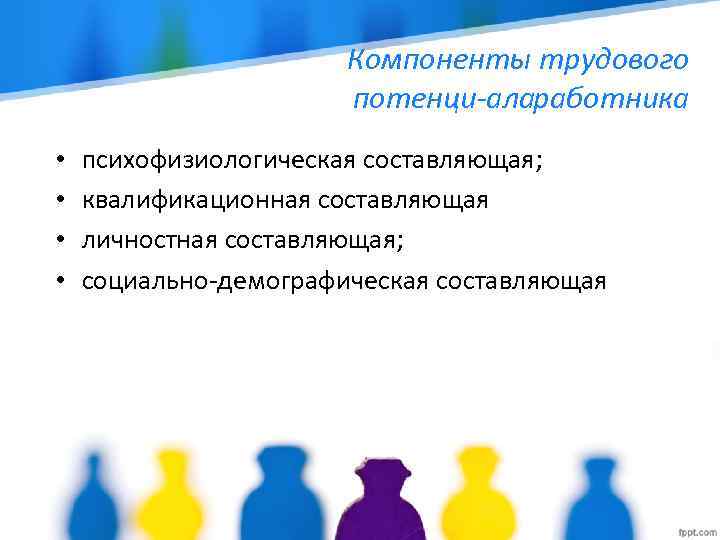 Компоненты трудового потенци-алаработника

• психофизиологическая составляющая;
• квалификационная составляющая
• личностная составляющая;
• социально-демографическая составляющая

fppt.com